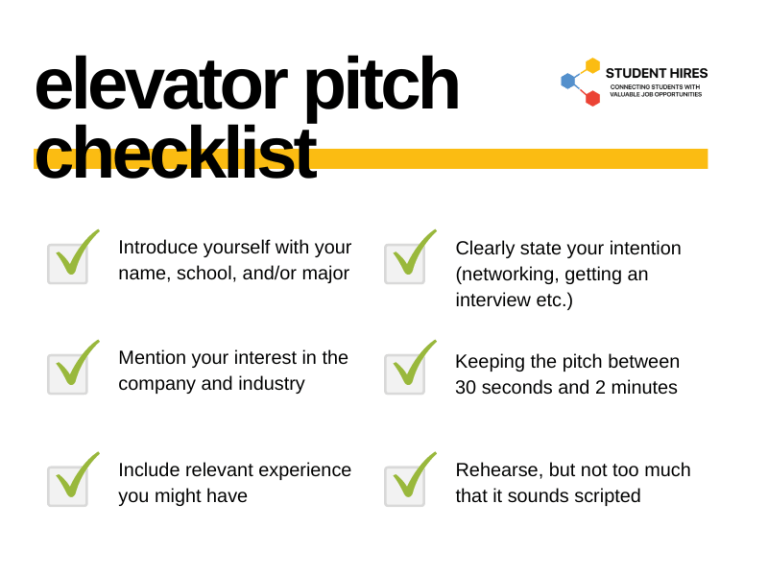 elevator pitch checklist

STUDENT HIRES
CONNECTING STUDENTS WITH VALUABLE JOB OPPORTUNITIES

Introduce yourself with your name, school, and/or major

Mention your interest in the company and industry

Include relevant experience you might have

Clearly state your intention (networking, getting an interview etc.)

Keeping the pitch between 30 seconds and 2 minutes

Rehearse, but not too much that it sounds scripted